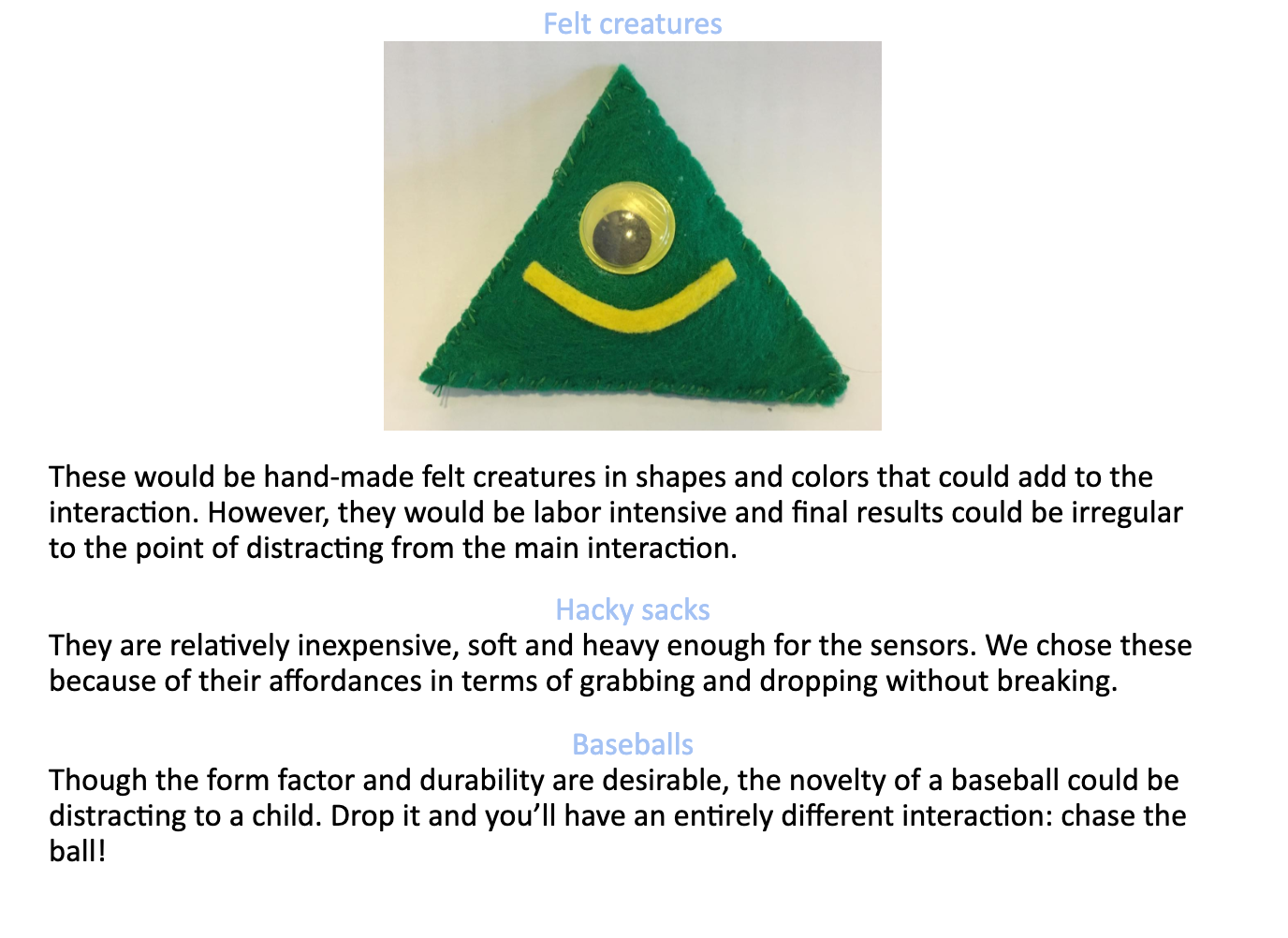 Felt creatures

These would be hand-made felt creatures in shapes and colors that could add to the interaction. However, they would be labor intensive and final results could be irregular to the point of distracting from the main interaction.

Hacky sacks

They are relatively inexpensive, soft and heavy enough for the sensors. We chose these because of their affordances in terms of grabbing and dropping without breaking.

Baseballs

Though the form factor and durability are desirable, the novelty of a baseball could be distracting to a child. Drop it and you'll have an entirely different interaction: chase the ball!